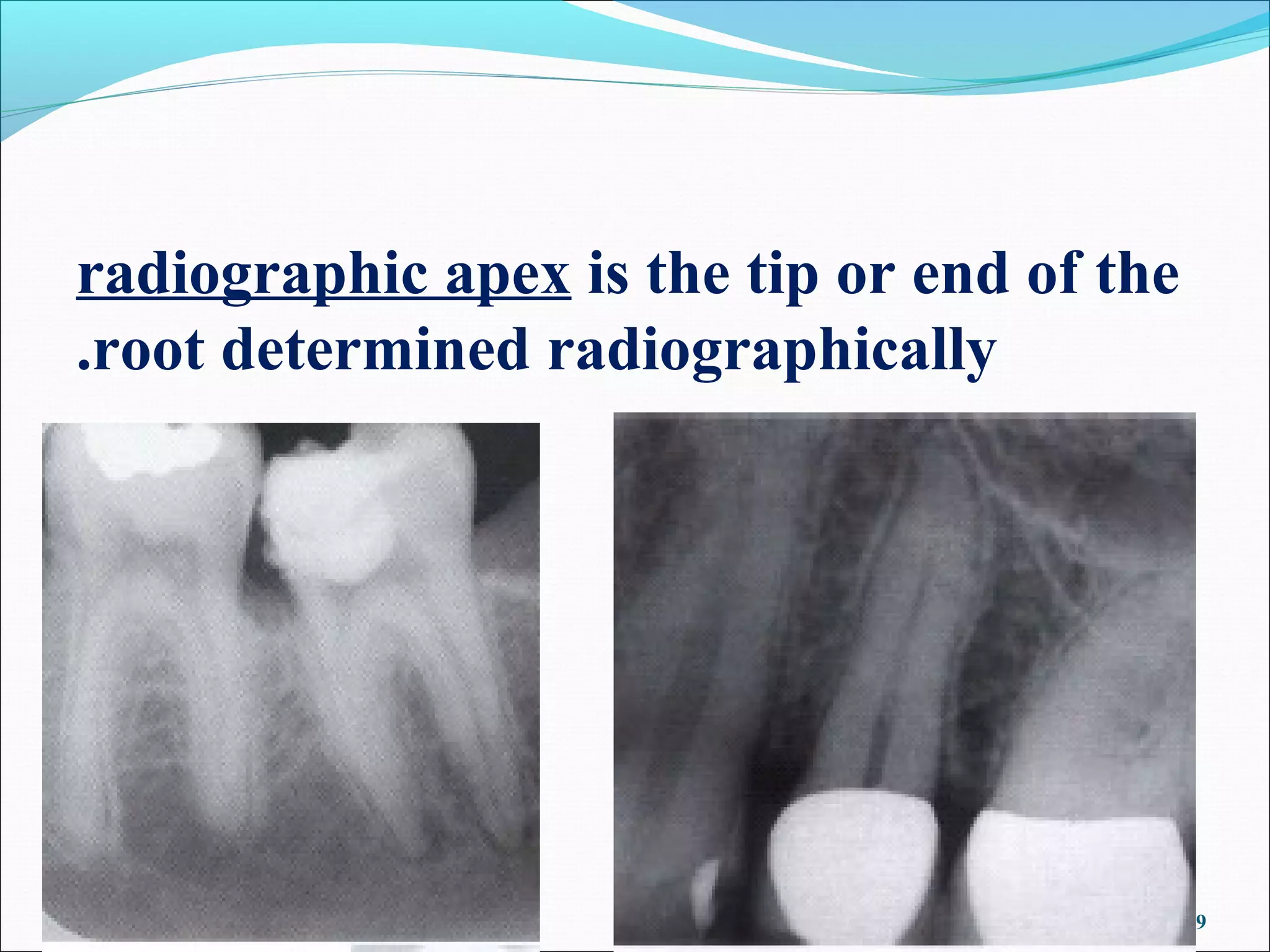 radiographic apex is the tip or end of the .root determined radiographically

9